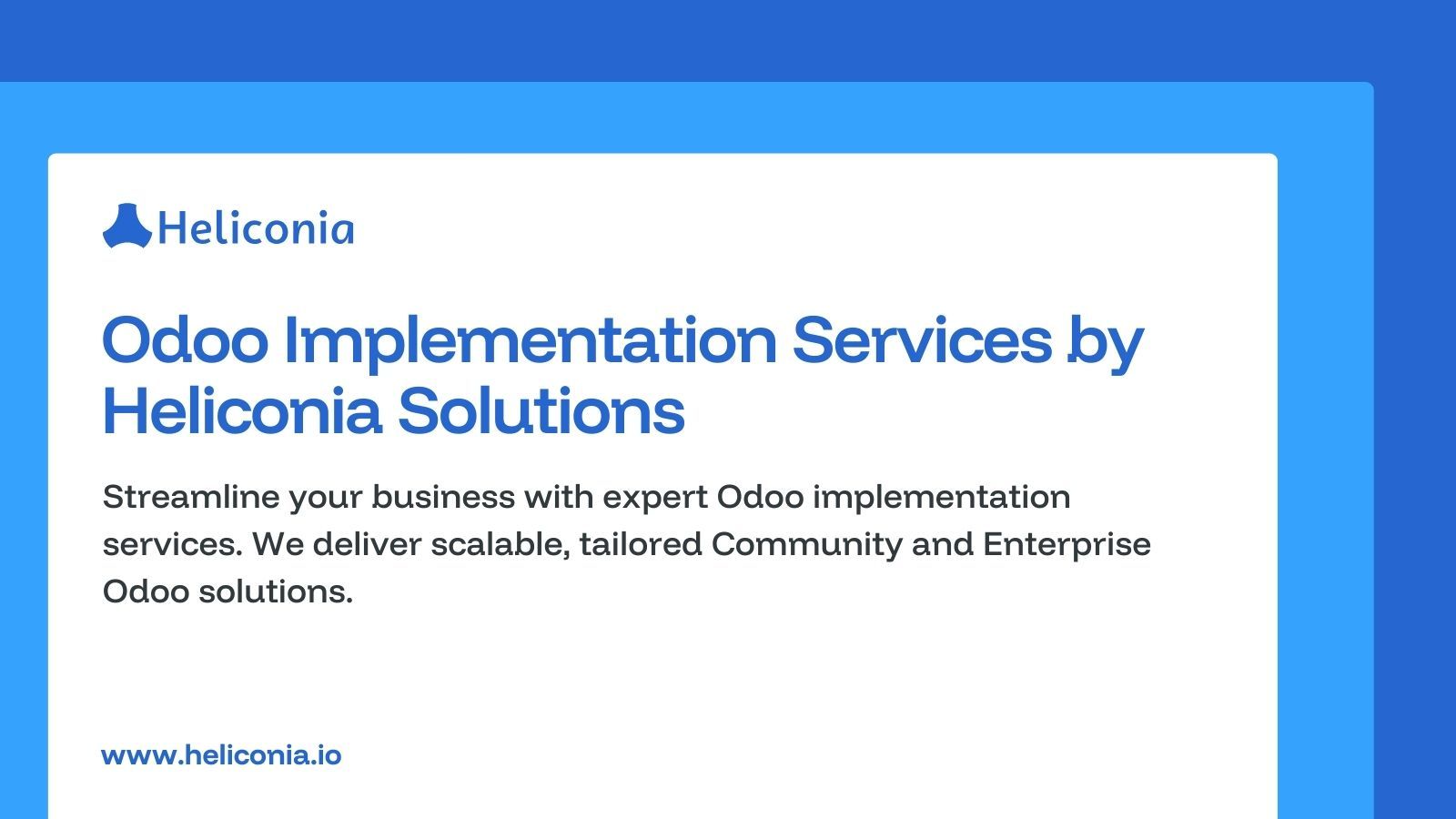 Heliconia

Odoo Implementation Services by Heliconia Solutions

Streamline your business with expert Odoo implementation services. We deliver scalable, tailored Community and Enterprise Odoo solutions.

www.heliconia.io